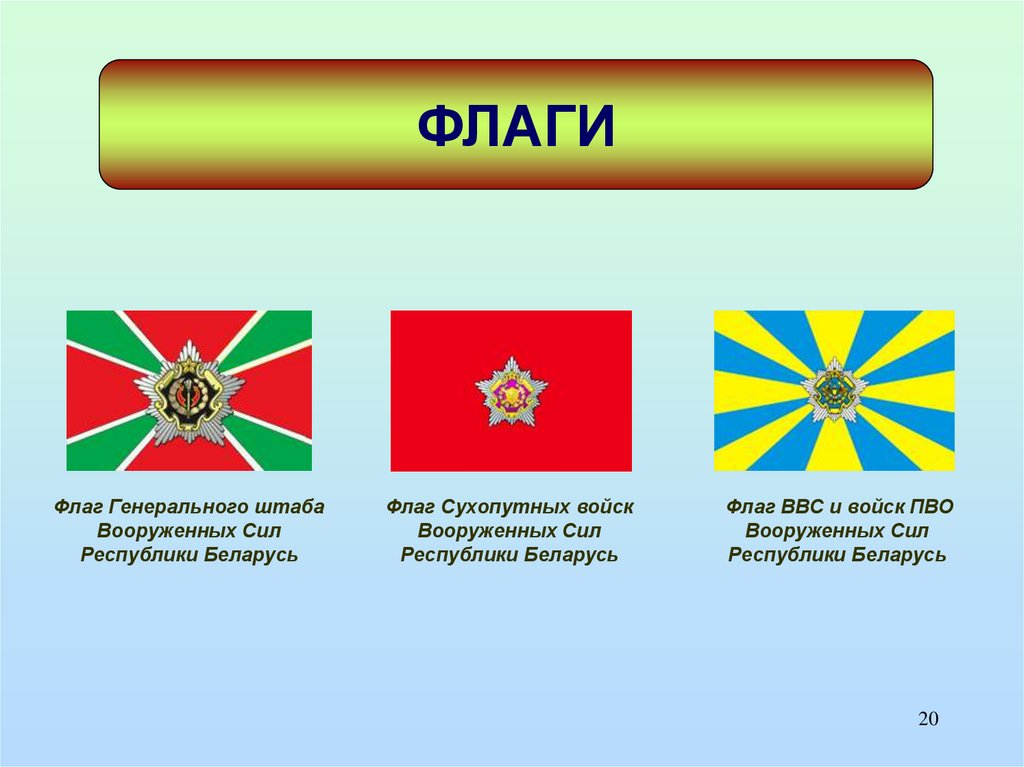 ФЛАГИ

Флаг Генерального штаба Вооруженных Сил Республики Беларусь

Флаг Сухопутных войск Вооруженных Сил Республики Беларусь

Флаг ВВС и войск ПВО Вооруженных Сил Республики Беларусь

20